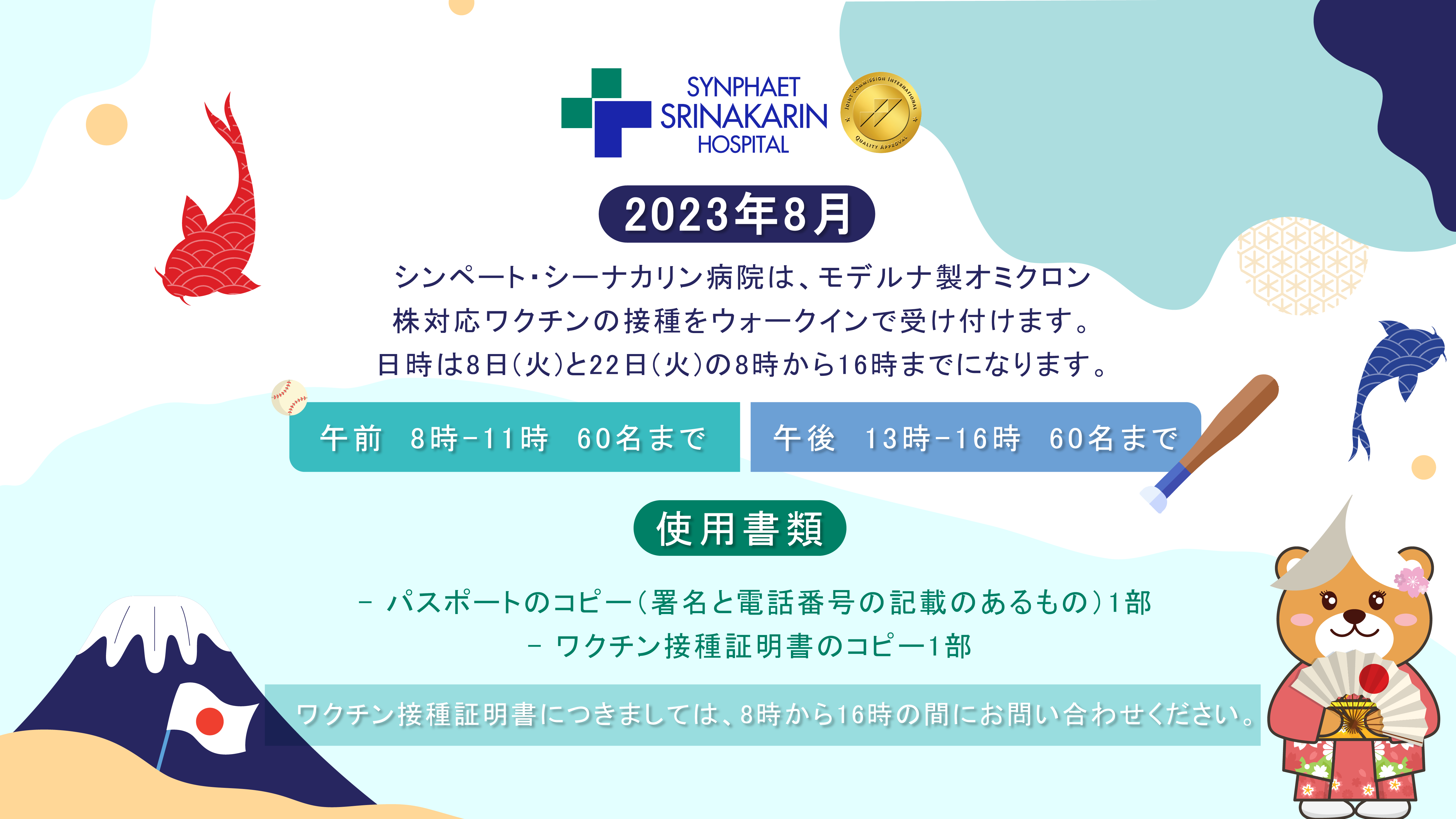 SYNPHAET SRINAKARIN HOSPITAL

JOINT COMMISSION INTERNATIONAL QUALITY APPROVAL

2023年8月

シンペート・シーナカリン病院は、モデルナ製オミクロン株対応ワクチンの接種をウォークインで受け付けます。日時は8日(火)と22日(火)の8時から16時までになります。

午前　8時-11時　60名まで

午後　13時-16時　60名まで

使用書類

- パスポートのコピー(署名と電話番号の記載のあるもの)1部
- ワクチン接種証明書のコピー1部

ワクチン接種証明書につきましては、8時から16時の間にお問い合わせください。